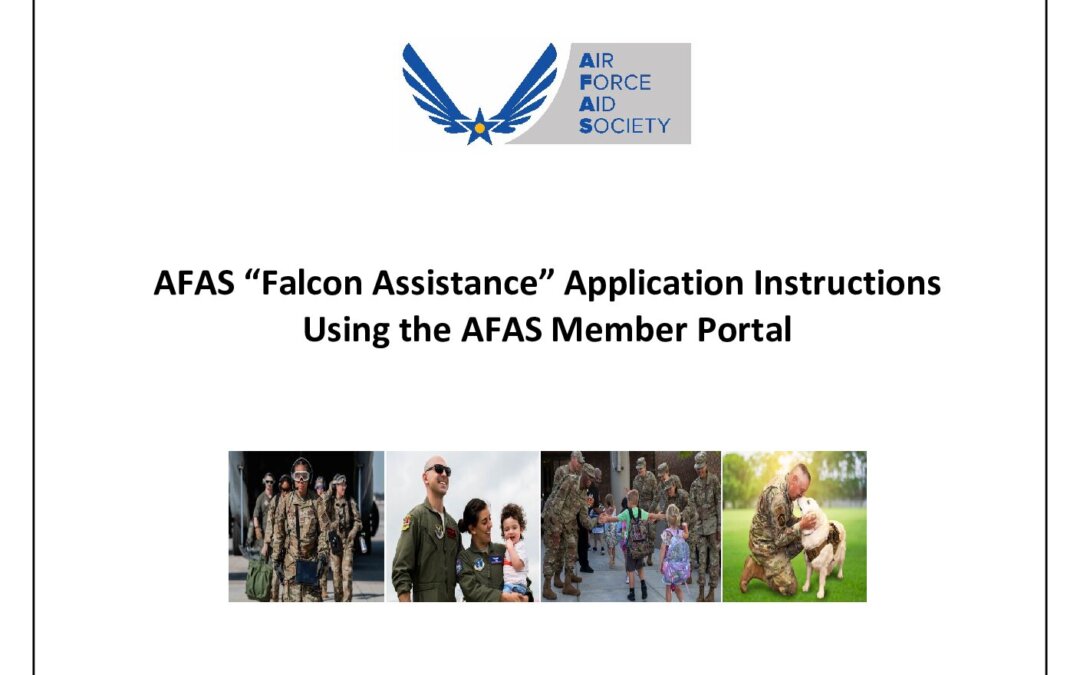 AIR
FORCE
AID
SOCIETY

AFAS "Falcon Assistance" Application Instructions Using the AFAS Member Portal